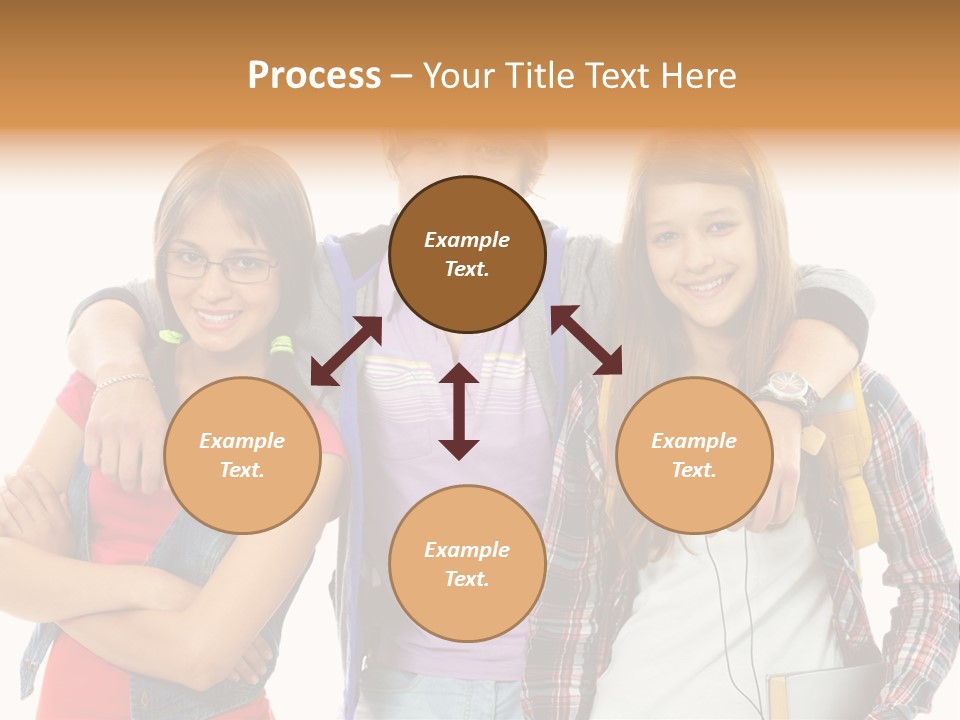 Process – Your Title Text Here

Example Text.

Example Text.

Example Text.

Example Text.